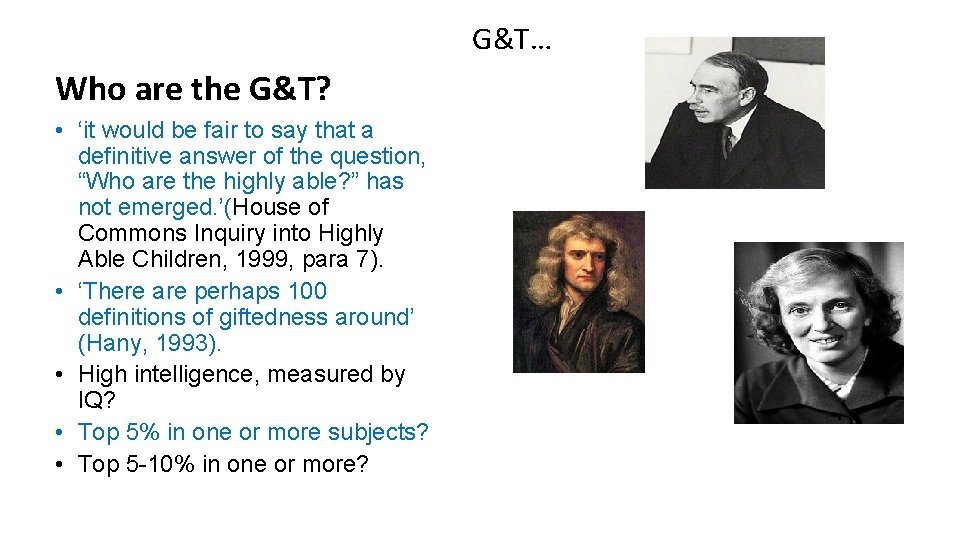 G&T…

Who are the G&T?

• ‘it would be fair to say that a definitive answer of the question, “Who are the highly able?” has not emerged.’(House of Commons Inquiry into Highly Able Children, 1999, para 7).
• ‘There are perhaps 100 definitions of giftedness around’ (Hany, 1993).
• High intelligence, measured by IQ?
• Top 5% in one or more subjects?
• Top 5-10% in one or more?